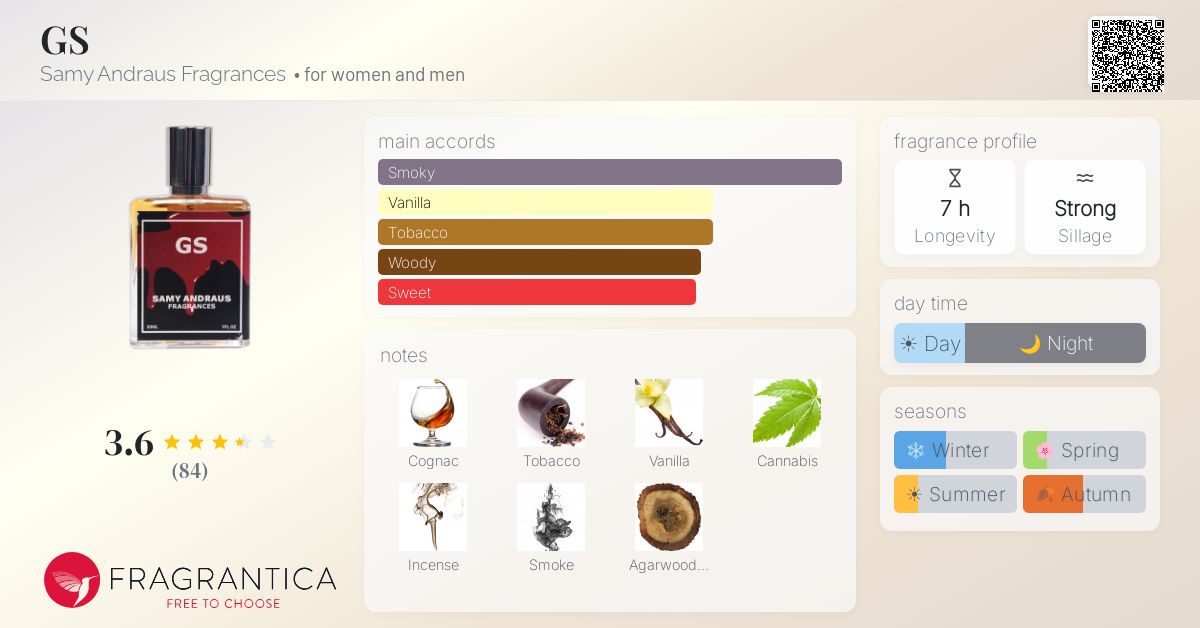 GS
Samy Andraus Fragrances • for women and men

GS
SAMY ANDRAUS
FRAGRANCES
30ML 1FL.OZ

3.6
(84)

FRAGRANTICA
FREE TO CHOOSE

main accords
Smoky
Vanilla
Tobacco
Woody
Sweet

notes
Cognac
Tobacco
Vanilla
Cannabis
Incense
Smoke
Agarwood...

fragrance profile
7 h
Longevity
Strong
Sillage

day time
Day
Night

seasons
Winter
Spring
Summer
Autumn